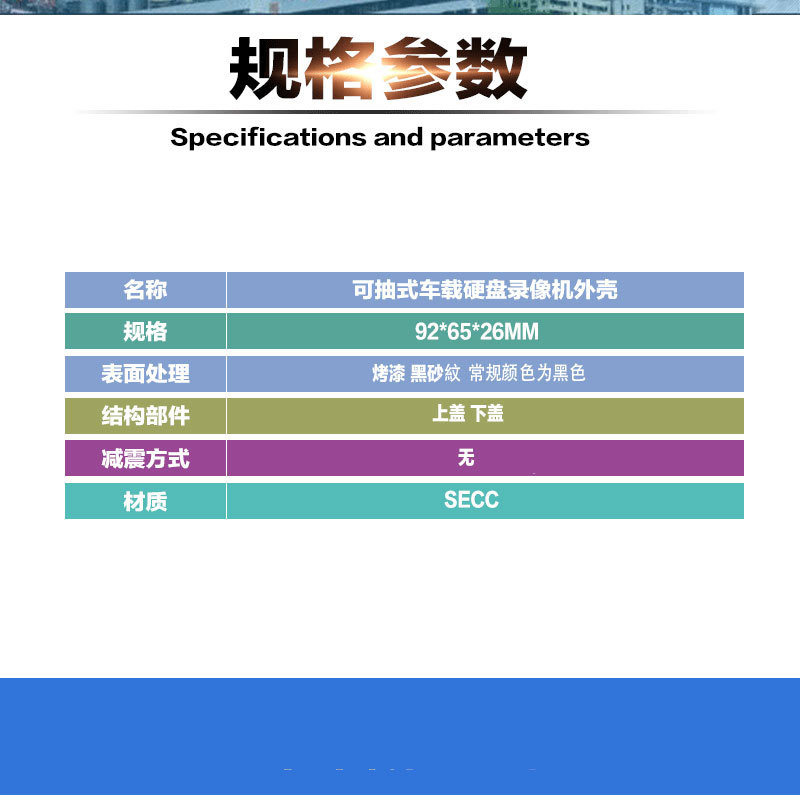 规格参数

Specifications and parameters

| 名称 | 可抽式车载硬盘录像机外壳 |
|---|---|
| 规格 | 92*65*26MM |
| 表面处理 | 烤漆 黑砂紋 常规颜色为黑色 |
| 结构部件 | 上盖 下盖 |
| 减震方式 | 无 |
| 材质 | SECC |